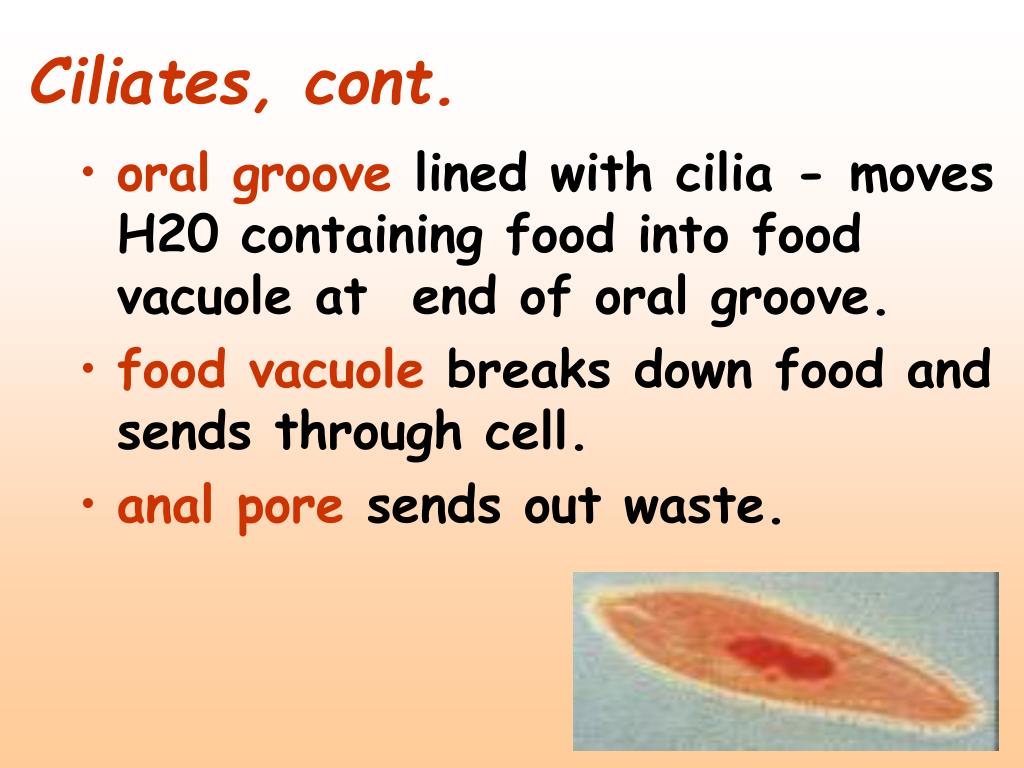 Ciliates, cont.

• oral groove lined with cilia - moves H20 containing food into food vacuole at end of oral groove.

• food vacuole breaks down food and sends through cell.

• anal pore sends out waste.